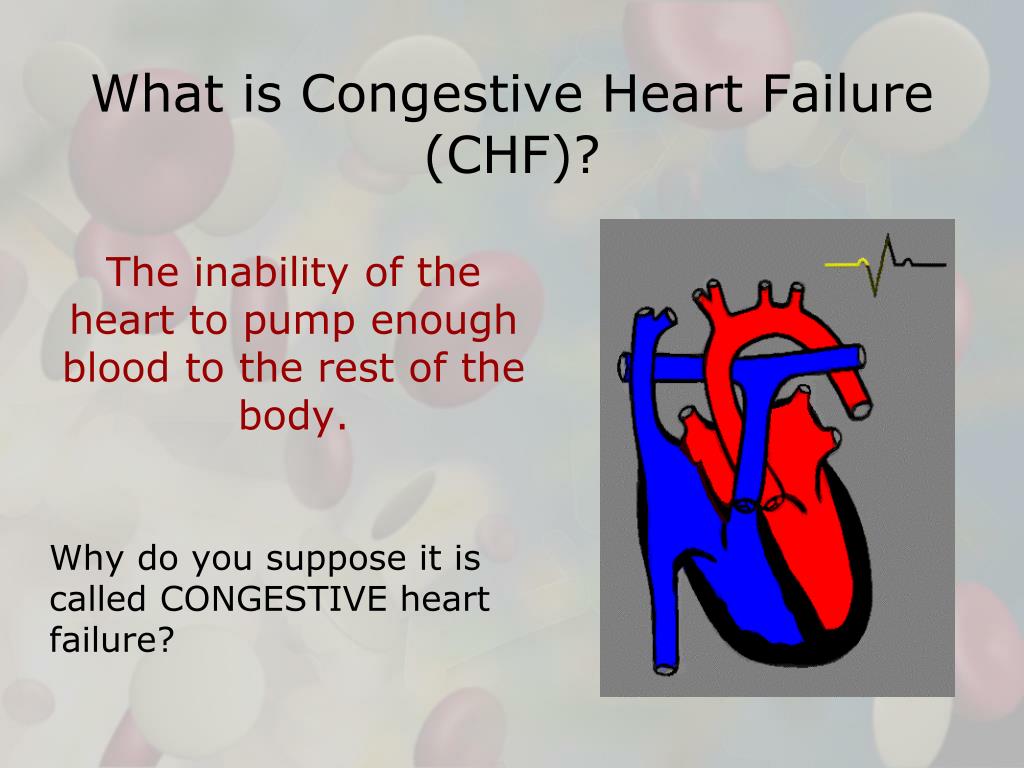 What is Congestive Heart Failure (CHF)?

The inability of the heart to pump enough blood to the rest of the body.

Why do you suppose it is called CONGESTIVE heart failure?